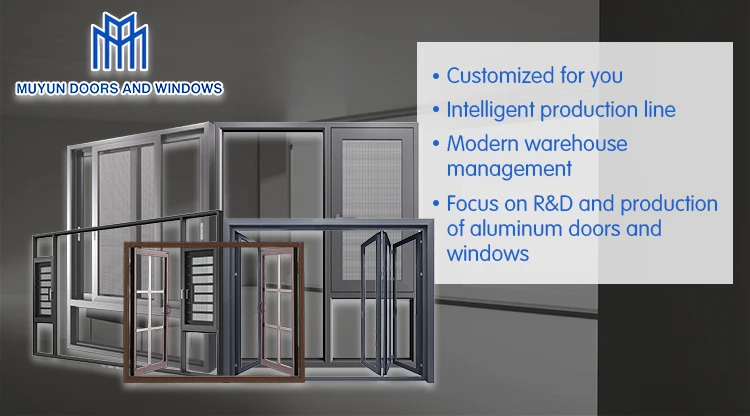 MUYUN DOORS AND WINDOWS

• Customized for you
• Intelligent production line
• Modern warehouse management
• Focus on R&D and production of aluminum doors and windows